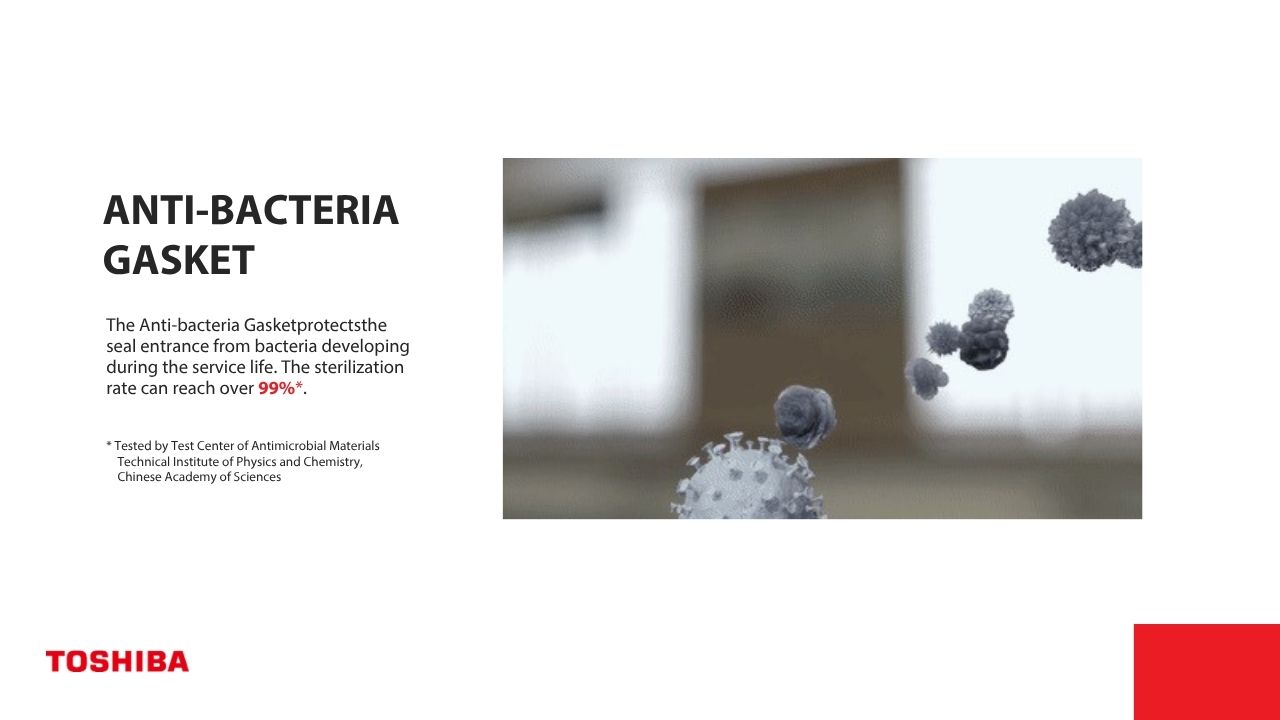 ANTI-BACTERIA GASKET

The Anti-bacteria Gasketprotectsthe seal entrance from bacteria developing during the service life. The sterilization rate can reach over 99%*.

* Tested by Test Center of Antimicrobial Materials Technical Institute of Physics and Chemistry, Chinese Academy of Sciences

TOSHIBA